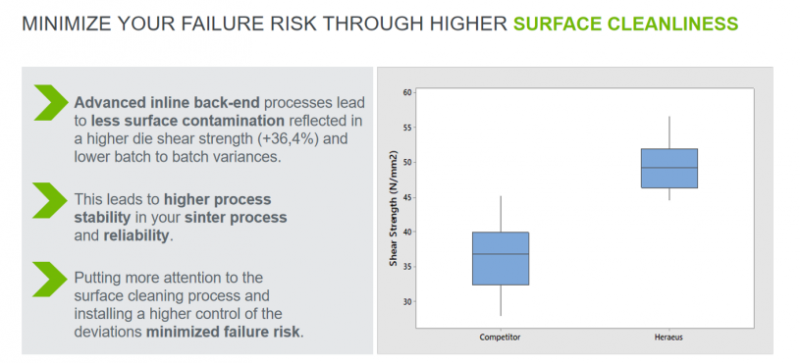 MINIMIZE YOUR FAILURE RISK THROUGH HIGHER SURFACE CLEANLINESS

Advanced inline back-end processes lead to less surface contamination reflected in a higher die shear strength (+36,4%) and lower batch to batch variances.

This leads to higher process stability in your sinter process and reliability.

Putting more attention to the surface cleaning process and installing a higher control of the deviations minimized failure risk.

Shear Strength (N/mm2)

60
55
50
45
40
35
30

Competitor
Heraeus